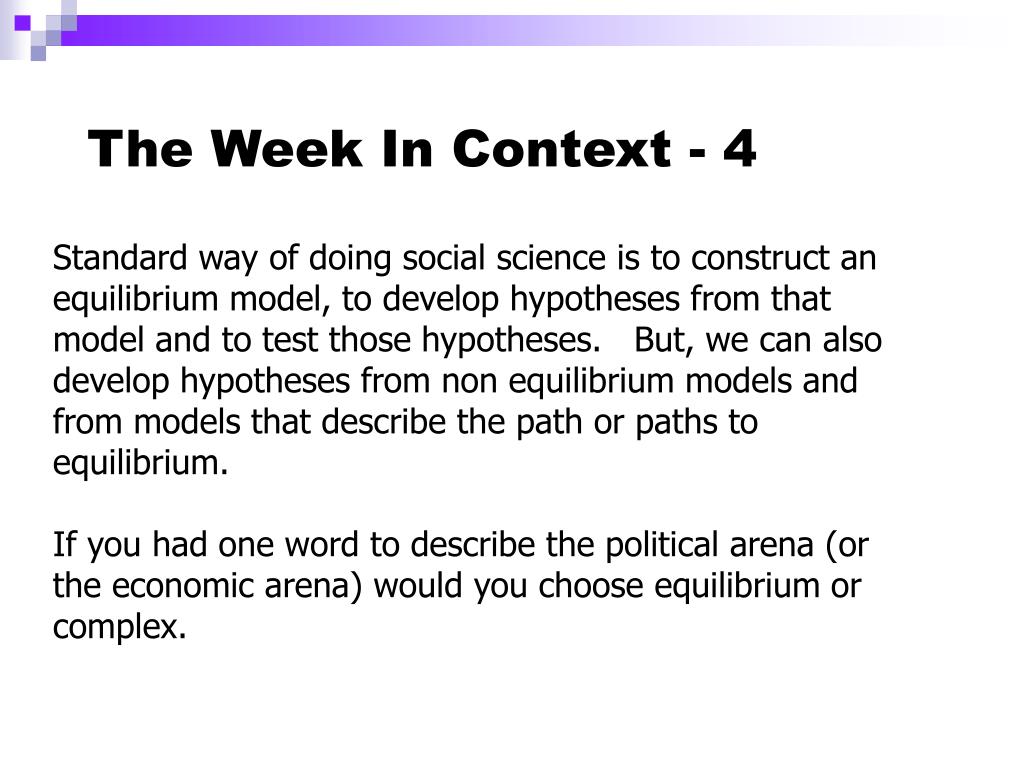 The Week In Context - 4

Standard way of doing social science is to construct an equilibrium model, to develop hypotheses from that model and to test those hypotheses. But, we can also develop hypotheses from non equilibrium models and from models that describe the path or paths to equilibrium.

If you had one word to describe the political arena (or the economic arena) would you choose equilibrium or complex.